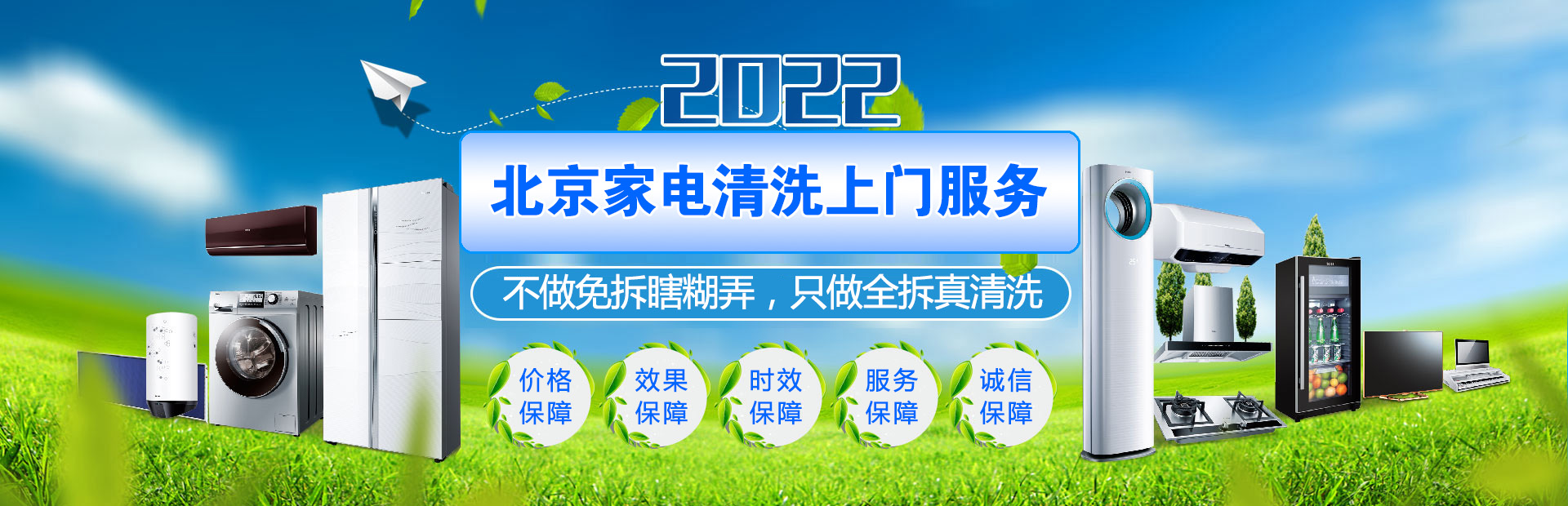 2022

北京家电清洗上门服务

不做免拆瞎糊弄，只做全拆真清洗

价格保障

效果保障

时效保障

服务保障

诚信保障